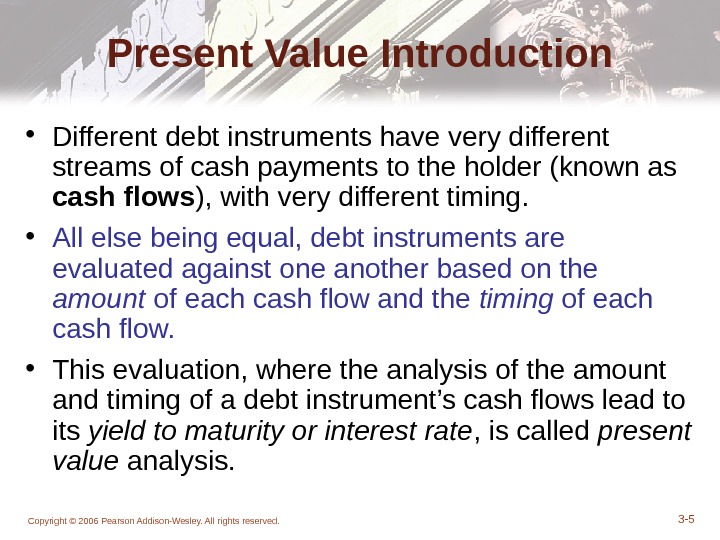 Present Value Introduction

• Different debt instruments have very different streams of cash payments to the holder (known as cash flows), with very different timing.

• All else being equal, debt instruments are evaluated against one another based on the amount of each cash flow and the timing of each cash flow.

• This evaluation, where the analysis of the amount and timing of a debt instrument's cash flows lead to its yield to maturity or interest rate, is called present value analysis.

Copyright © 2006 Pearson Addison-Wesley. All rights reserved.

3-5